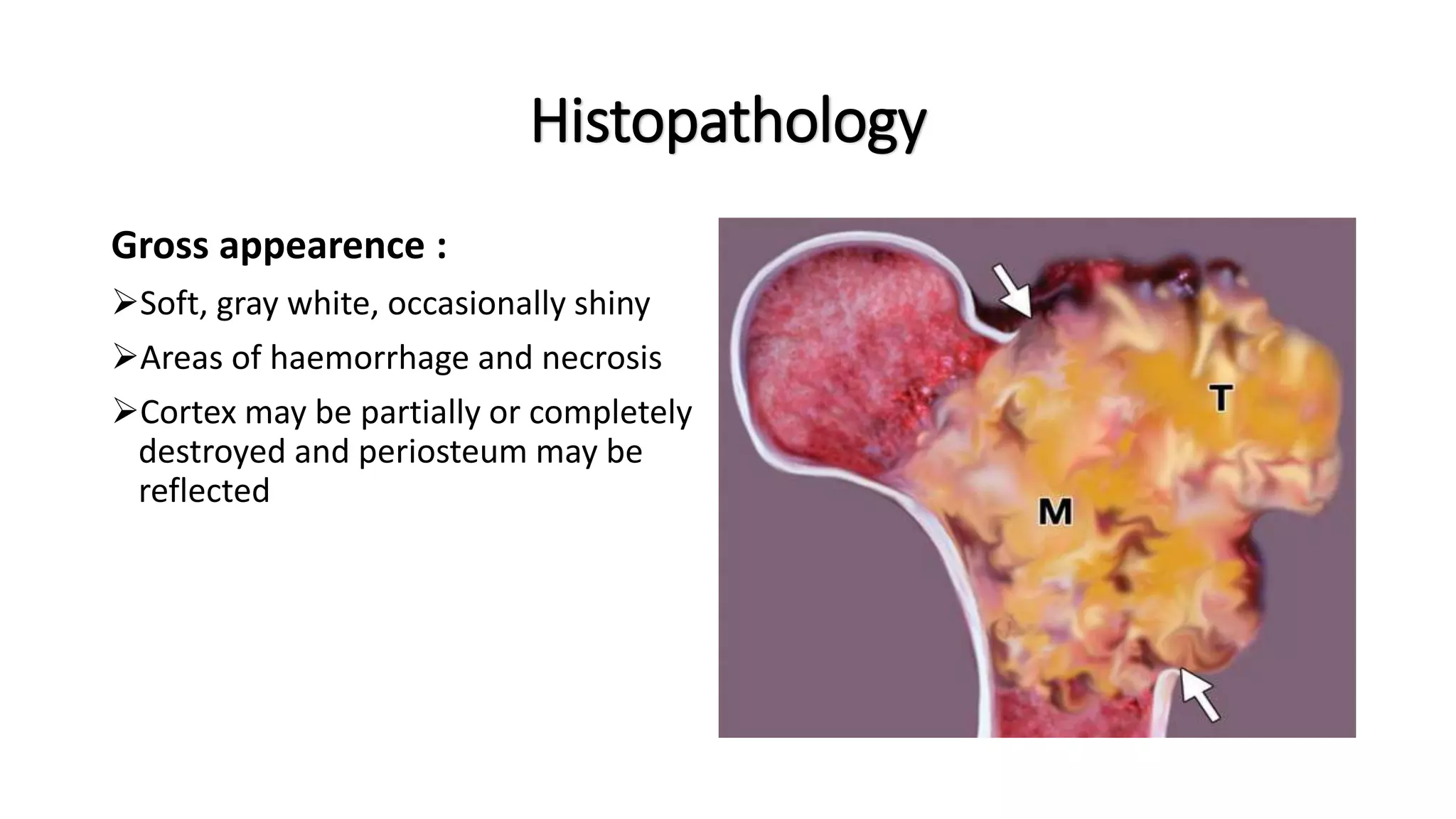 Histopathology

Gross appearence :

➢Soft, gray white, occasionally shiny

➢Areas of haemorrhage and necrosis

➢Cortex may be partially or completely destroyed and periosteum may be reflected

T

M